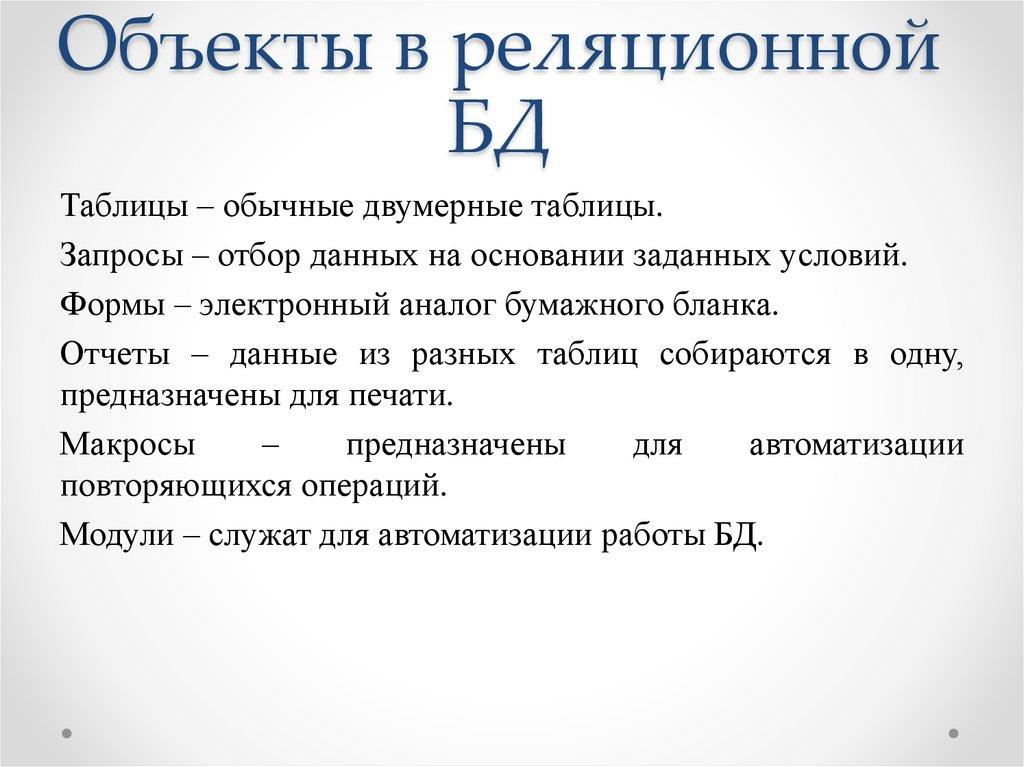 Объекты в реляционной БД

Таблицы – обычные двумерные таблицы.

Запросы – отбор данных на основании заданных условий.

Формы – электронный аналог бумажного бланка.

Отчеты – данные из разных таблиц собираются в одну, предназначены для печати.

Макросы – предназначены для автоматизации повторяющихся операций.

Модули – служат для автоматизации работы БД.